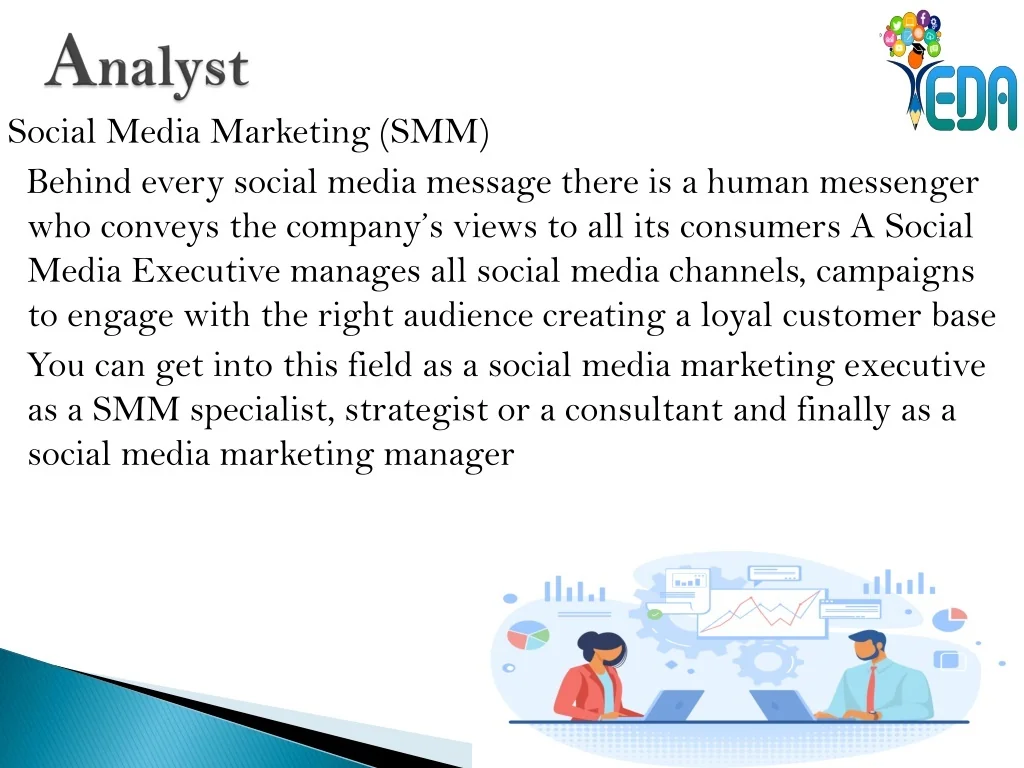 Analyst

EDA

Social Media Marketing (SMM)

Behind every social media message there is a human messenger who conveys the company's views to all its consumers A Social Media Executive manages all social media channels, campaigns to engage with the right audience creating a loyal customer base

You can get into this field as a social media marketing executive as a SMM specialist, strategist or a consultant and finally as a social media marketing manager